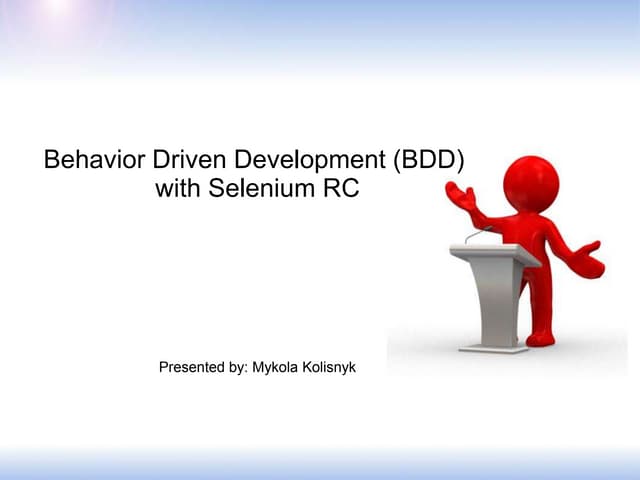 Behavior Driven Development (BDD) with Selenium RC

Presented by: Mykola Kolisnyk